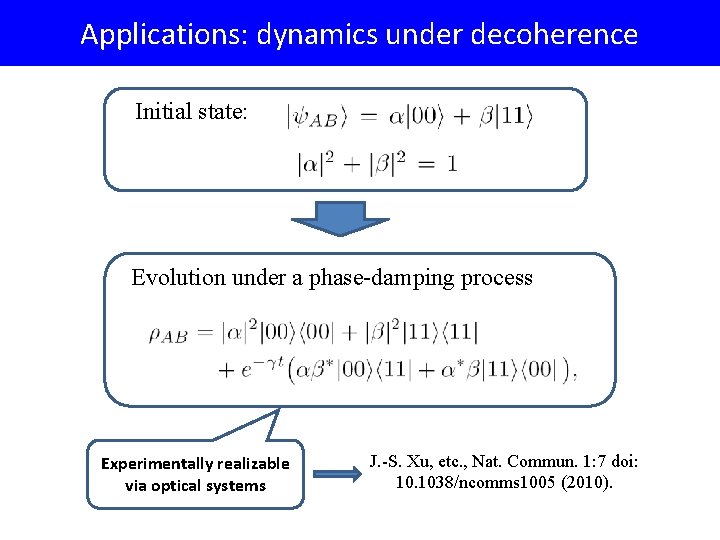 Applications: dynamics under decoherence

Initial state: $|\psi_{AB}\rangle = \alpha|00\rangle + \beta|11\rangle$

$|\alpha|^2 + |\beta|^2 = 1$

Evolution under a phase-damping process

$\rho_{AB} = |\alpha|^2|00\rangle\langle 00| + |\beta|^2|11\rangle\langle 11| + e^{-\gamma t}\left(\alpha\beta^*|00\rangle\langle 11| + \alpha^*\beta|11\rangle\langle 00|\right),$

Experimentally realizable via optical systems

J.-S. Xu, etc., Nat. Commun. 1:7 doi: 10.1038/ncomms1005 (2010).